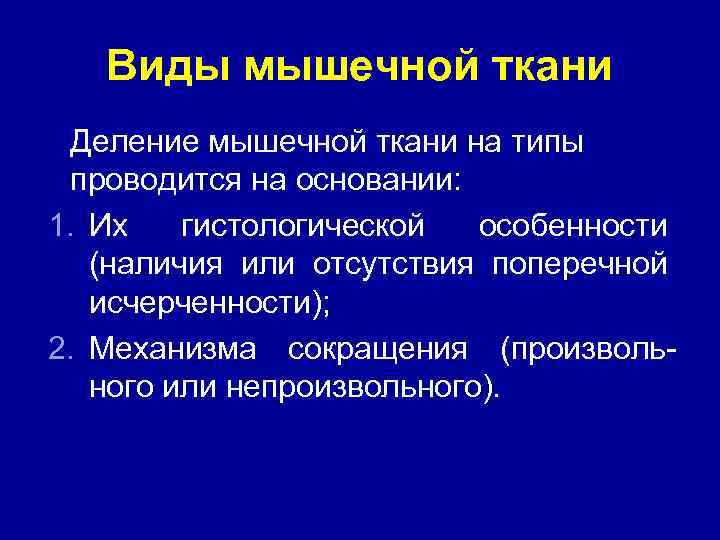 Виды мышечной ткани

Деление мышечной ткани на типы проводится на основании:

1. Их гистологической особенности (наличия или отсутствия поперечной исчерченности);
2. Механизма сокращения (произвольного или непроизвольного).